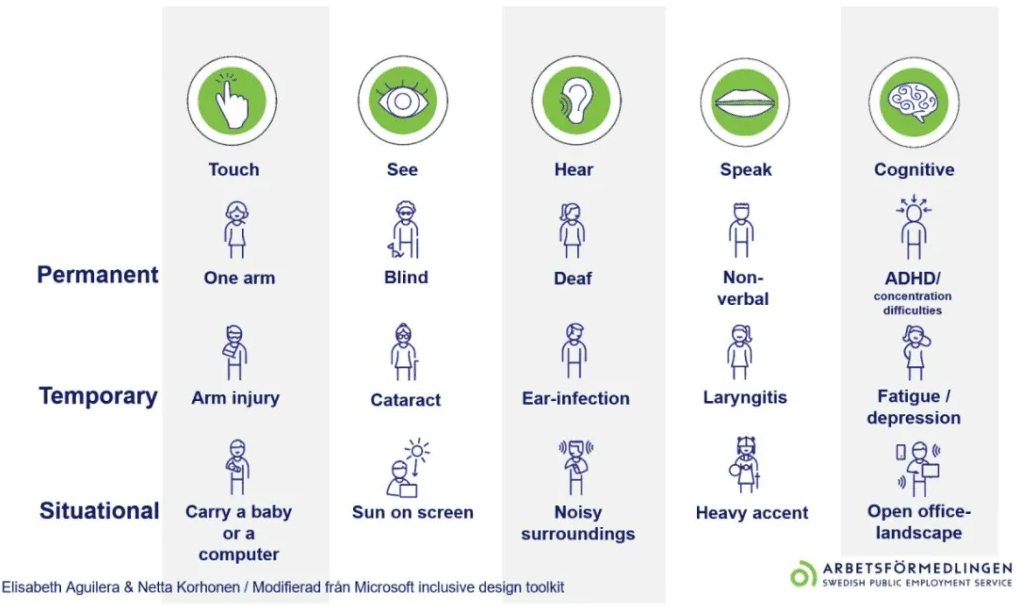 |  | Touch | See | Hear | Speak | Cognitive |
|---|---|---|---|---|---|
| Permanent | One arm | Blind | Deaf | Non-verbal | ADHD/ concentration difficulties |
| Temporary | Arm injury | Cataract | Ear-infection | Laryngitis | Fatigue / depression |
| Situational | Carry a baby or a computer | Sun on screen | Noisy surroundings | Heavy accent | Open office-landscape |

Elisabeth Aguilera & Netta Korhonen / Modifierad från Microsoft inclusive design toolkit

ARBETSFÖRMEDLINGEN
SWEDISH PUBLIC EMPLOYMENT SERVICE